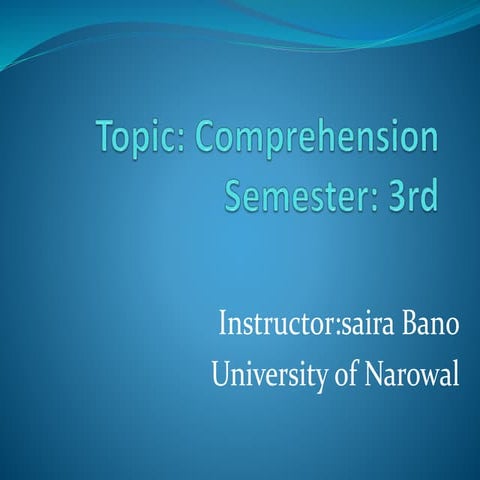 Topic: Comprehension
Semester: 3rd

Instructor:saira Bano
University of Narowal